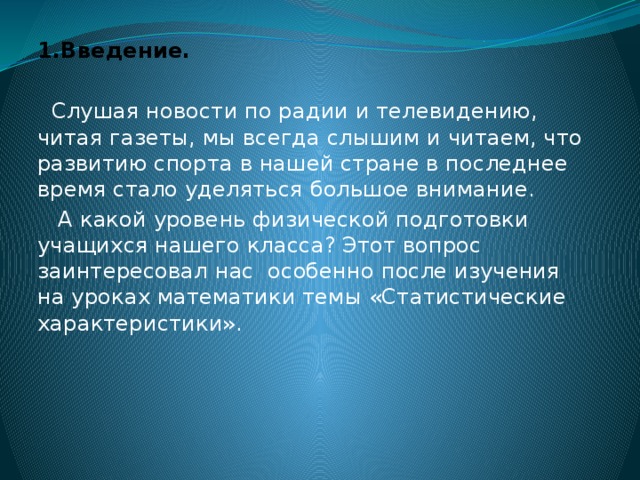 1.Введение.

Слушая новости по радии и телевидению, читая газеты, мы всегда слышим и читаем, что развитию спорта в нашей стране в последнее время стало уделяться большое внимание.

А какой уровень физической подготовки учащихся нашего класса? Этот вопрос заинтересовал нас особенно после изучения на уроках математики темы «Статистические характеристики».